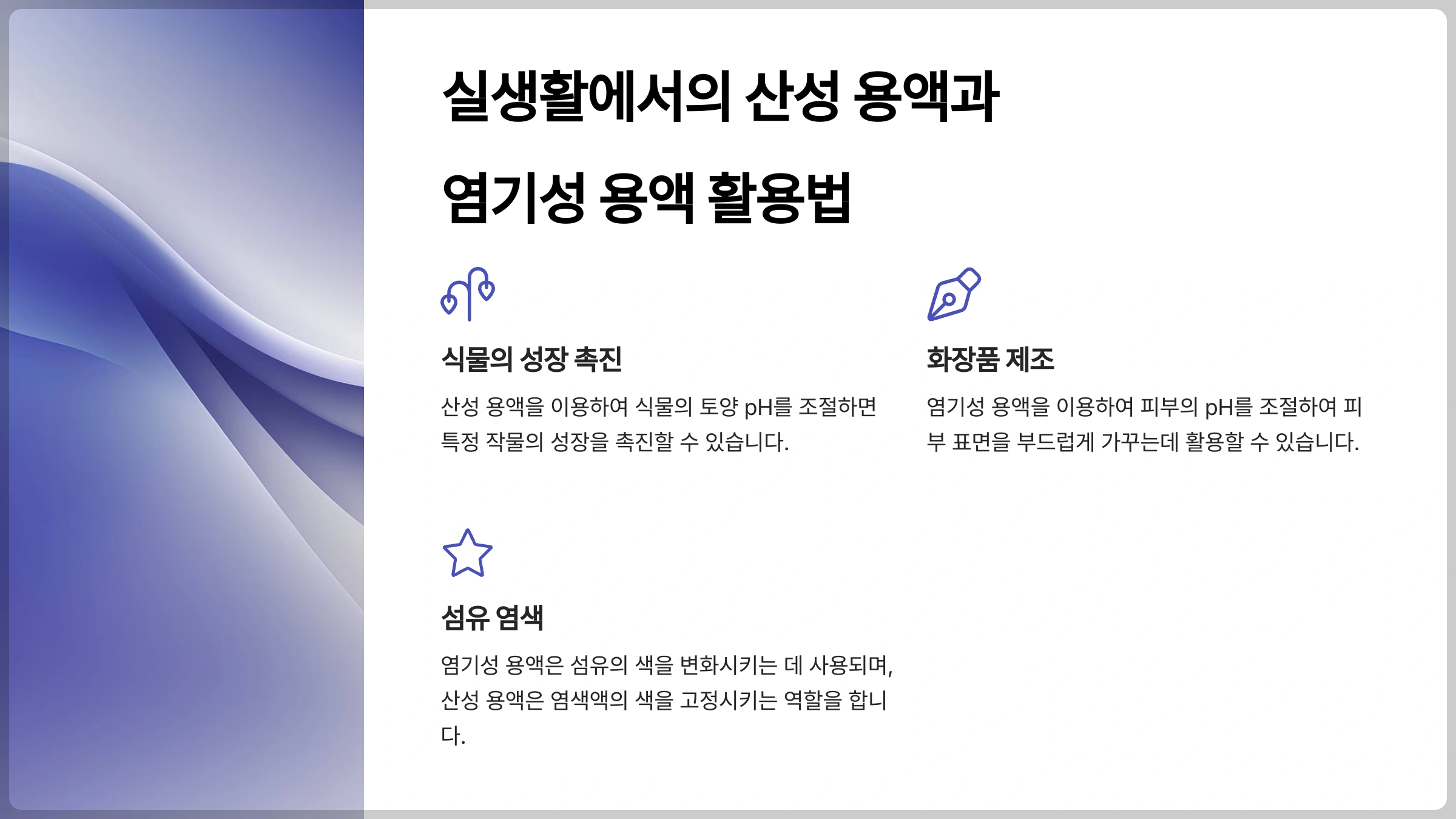 실생활에서의 산성 용액과 염기성 용액 활용법

식물의 성장 촉진

산성 용액을 이용하여 식물의 토양 pH를 조절하면 특정 작물의 성장을 촉진할 수 있습니다.

화장품 제조

염기성 용액을 이용하여 피부의 pH를 조절하여 피부 표면을 부드럽게 가꾸는데 활용할 수 있습니다.

섬유 염색

염기성 용액은 섬유의 색을 변화시키는 데 사용되며, 산성 용액은 염색액의 색을 고정시키는 역할을 합니다.